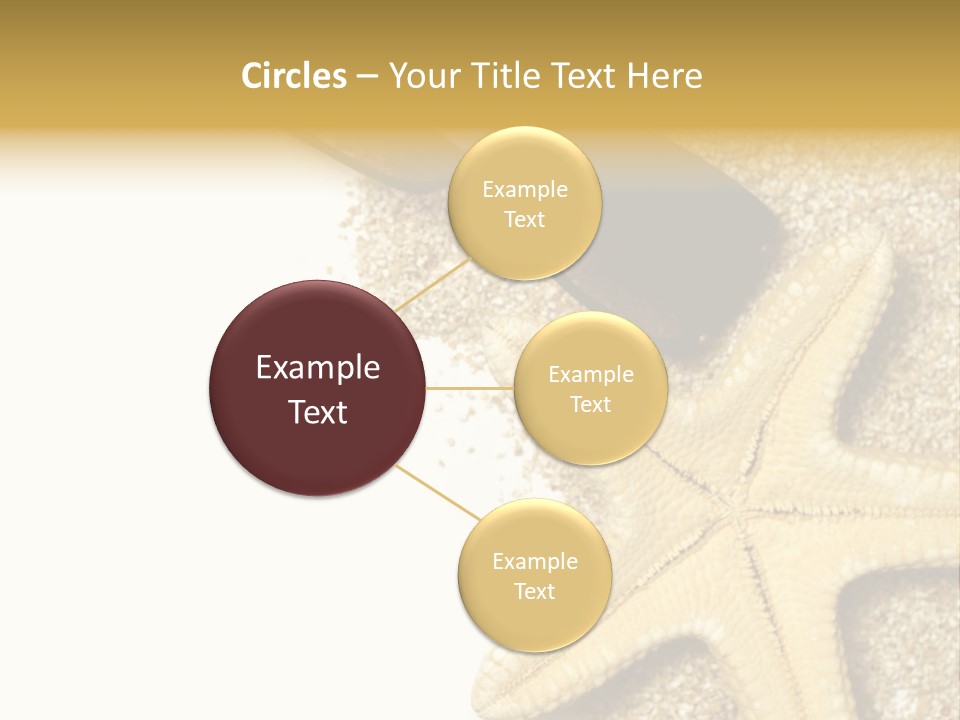 Circles – Your Title Text Here

Example Text

Example Text

Example Text

Example Text